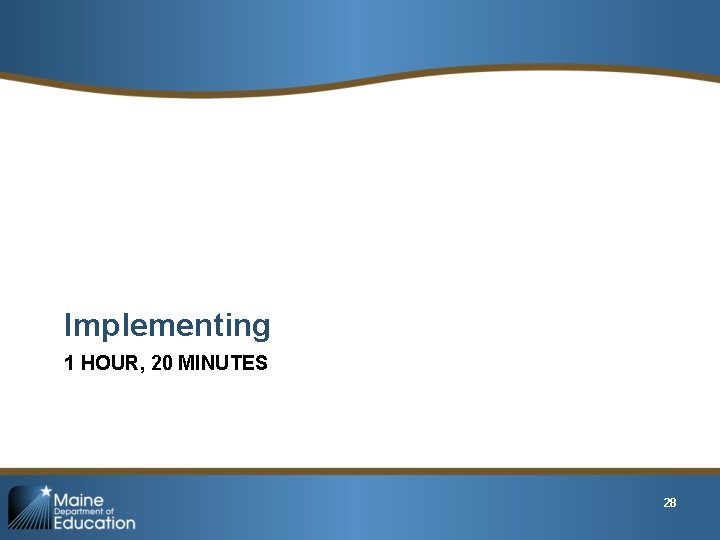 Implementing

1 HOUR, 20 MINUTES

Maine Department of Education

28